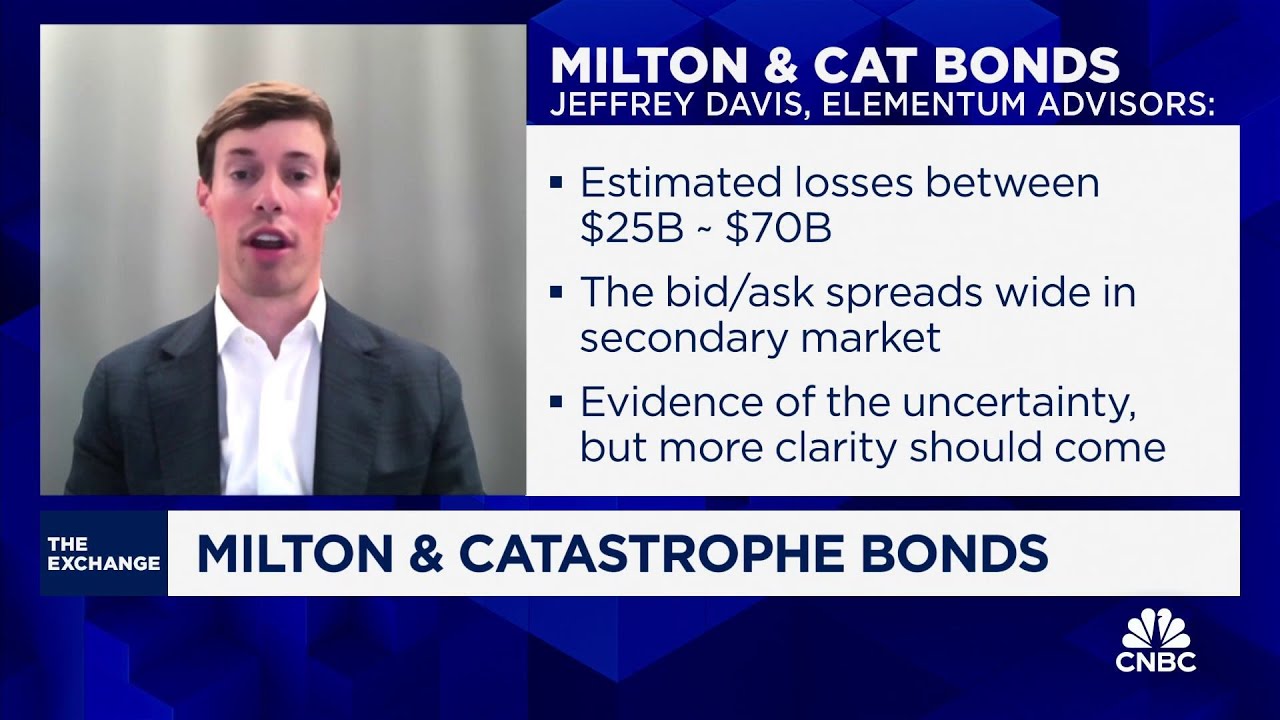 MILTON & CAT BONDS
JEFFREY DAVIS, ELEMENTUM ADVISORS:

▪ Estimated losses between \$25B ~ \$70B

▪ The bid/ask spreads wide in secondary market

▪ Evidence of the uncertainty, but more clarity should come

THE EXCHANGE

MILTON & CATASTROPHE BONDS

CNBC